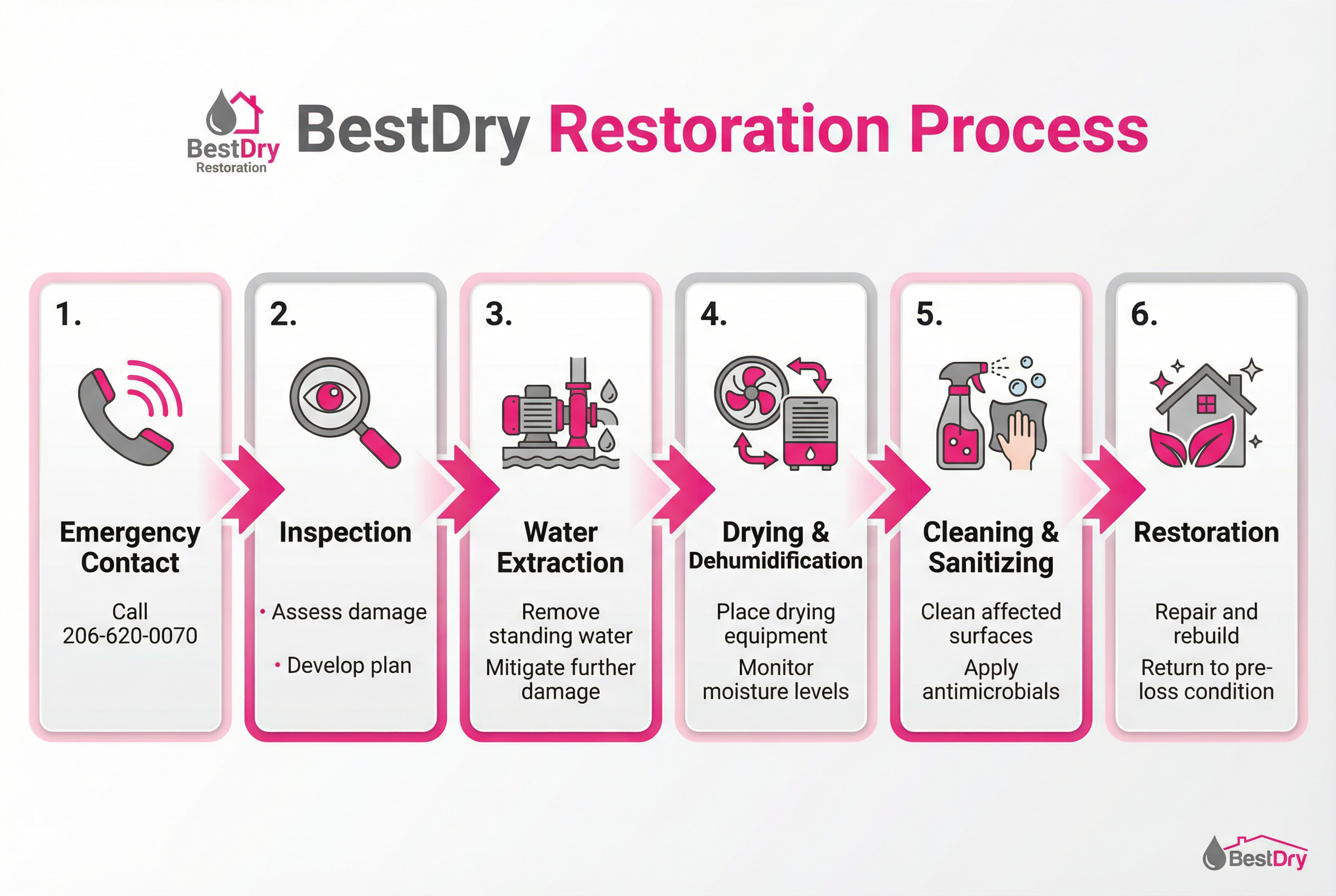 BestDry Restoration

BestDry Restoration Process

1.
Emergency Contact
Call 206-620-0070

2.
Inspection
• Assess damage
• Develop plan

3.
Water Extraction
Remove standing water
Mitigate further damage

4.
Drying & Dehumidification
Place drying equipment
Monitor moisture levels

5.
Cleaning & Sanitizing
Clean affected surfaces
Apply antimicrobials

6.
Restoration
Repair and rebuild
Return to pre-loss condition

BestDry